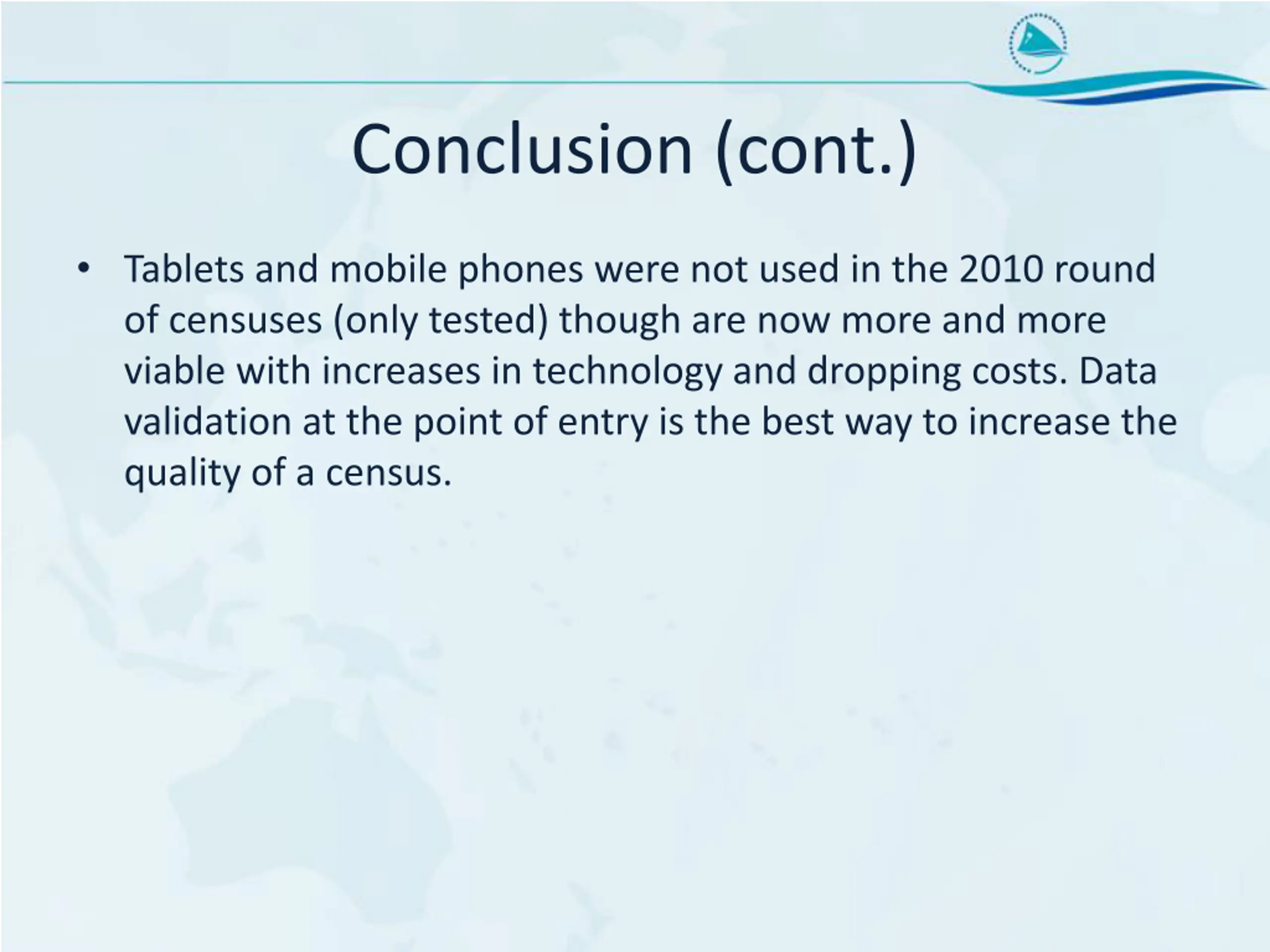 Conclusion (cont.)

• Tablets and mobile phones were not used in the 2010 round of censuses (only tested) though are now more and more viable with increases in technology and dropping costs. Data validation at the point of entry is the best way to increase the quality of a census.